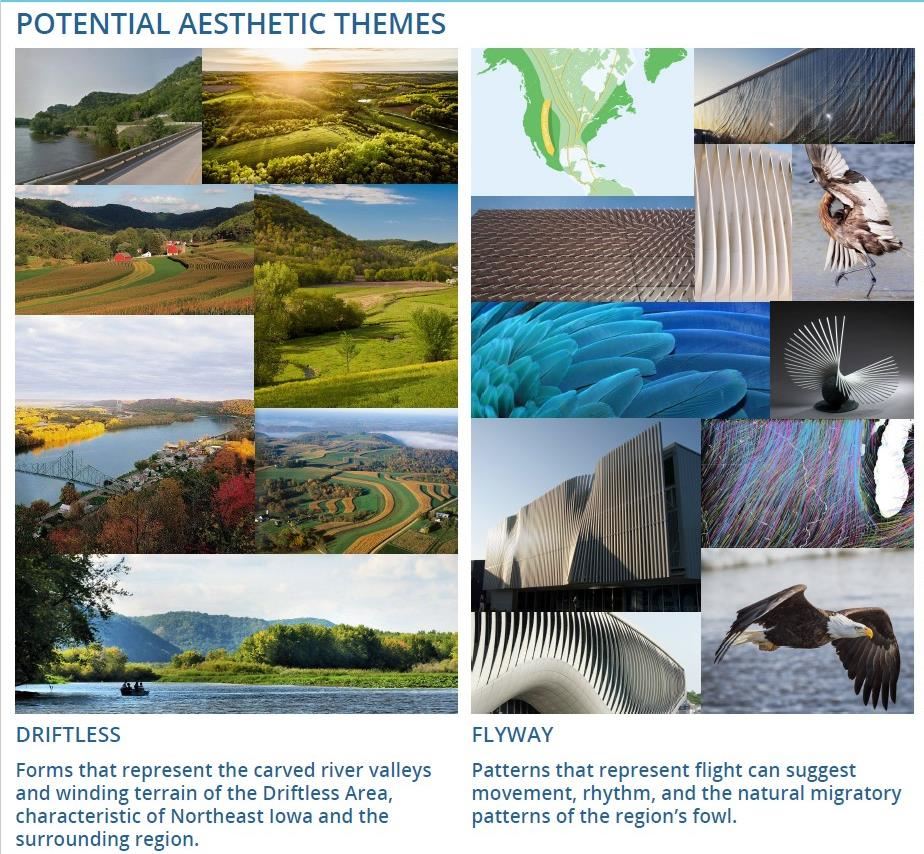 POTENTIAL AESTHETIC THEMES

DRIFTLESS

Forms that represent the carved river valleys and winding terrain of the Driftless Area, characteristic of Northeast Iowa and the surrounding region.

FLYWAY

Patterns that represent flight can suggest movement, rhythm, and the natural migratory patterns of the region's fowl.